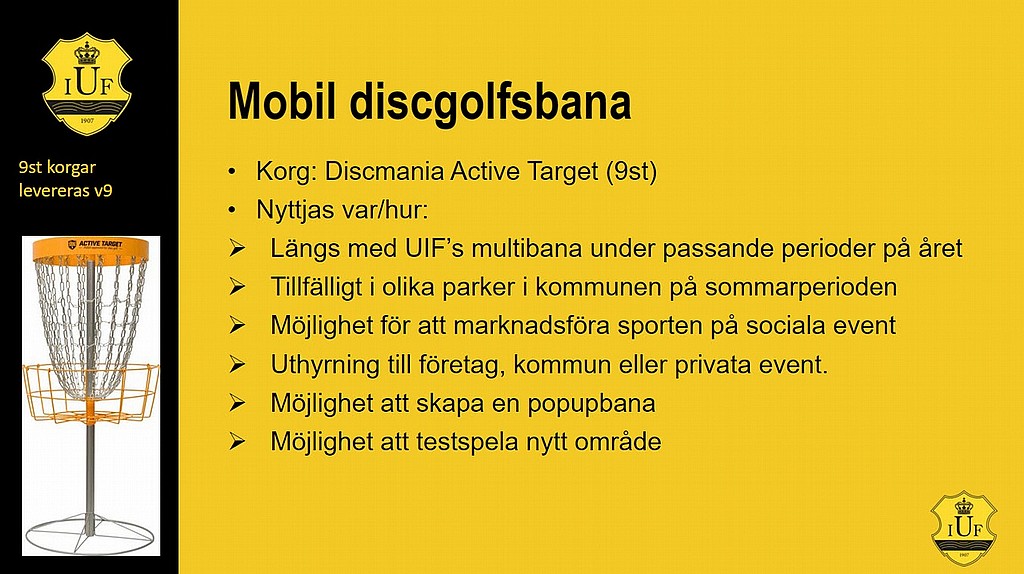 IUF
1907

9st korgar levereras v9

ACTIVE TARGET

Mobil discgolfsbana

• Korg: Discmania Active Target (9st)
• Nyttjas var/hur:
➢ Längs med UIF's multibana under passande perioder på året
➢ Tillfälligt i olika parker i kommunen på sommarperioden
➢ Möjlighet för att marknadsföra sporten på sociala event
➢ Uthyrning till företag, kommun eller privata event.
➢ Möjlighet att skapa en popupbana
➢ Möjlighet att testspela nytt område

IUF
1907